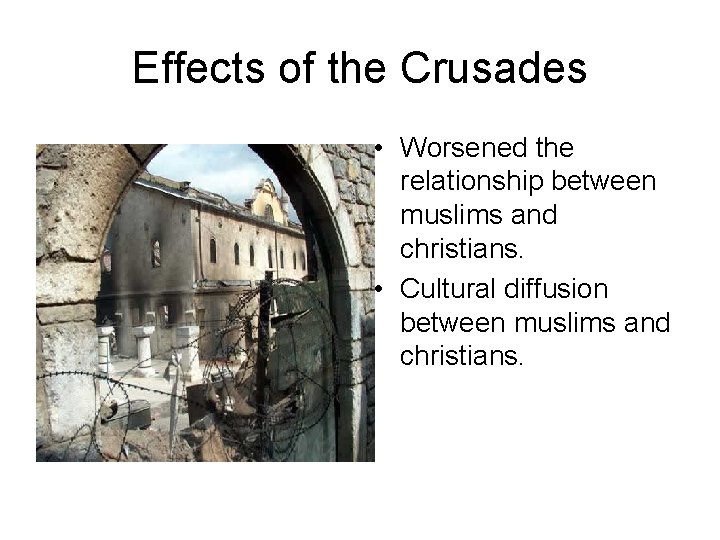 Effects of the Crusades

• Worsened the relationship between muslims and christians.
• Cultural diffusion between muslims and christians.